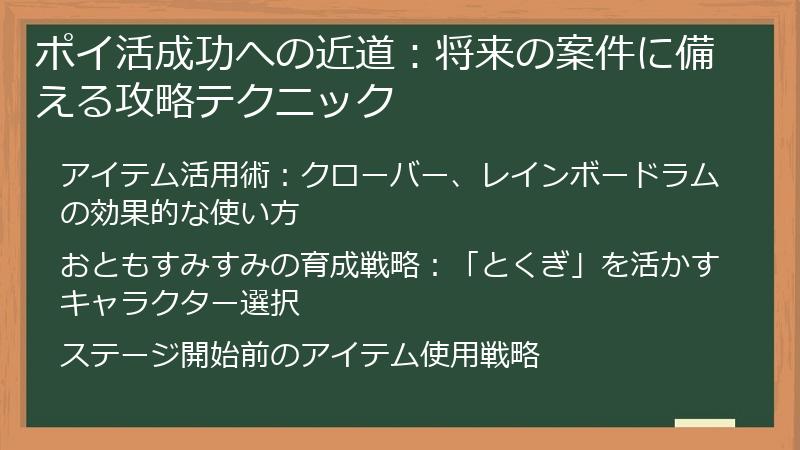 ポイ活成功への近道：将来の案件に備える攻略テクニック

アイテム活用術：クローバー、レインボードラムの効果的な使い方

おともすみすみの育成戦略：「とくぎ」を活かすキャラクター選択

ステージ開始前のアイテム使用戦略